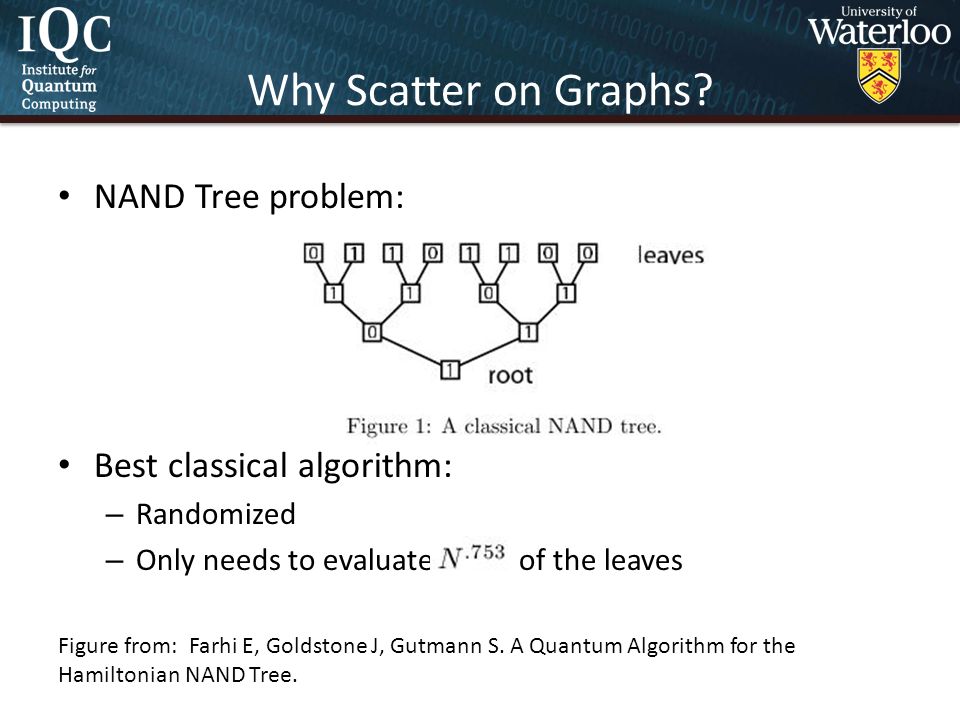 IQC Institute for Quantum Computing

University of Waterloo

Why Scatter on Graphs?

• NAND Tree problem:

0 1 1 0 1 1 0 0 leaves
1 1 0 1
0 1
1 root

Figure 1: A classical NAND tree.

• Best classical algorithm:
– Randomized
– Only needs to evaluate $N^{.753}$ of the leaves

Figure from: Farhi E, Goldstone J, Gutmann S. A Quantum Algorithm for the Hamiltonian NAND Tree.